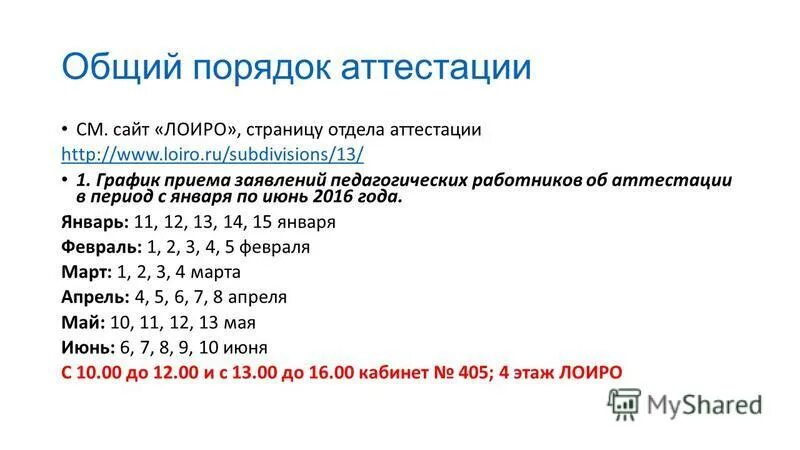 Общий порядок аттестации

• СМ. сайт «ЛОИРО», страницу отдела аттестации http://www.loiro.ru/subdivisions/13/

• 1. График приема заявлений педагогических работников об аттестации в период с января по июнь 2016 года.

Январь: 11, 12, 13, 14, 15 января

Февраль: 1, 2, 3, 4, 5 февраля

Март: 1, 2, 3, 4 марта

Апрель: 4, 5, 6, 7, 8 апреля

Май: 10, 11, 12, 13 мая

Июнь: 6, 7, 8, 9, 10 июня

С 10.00 до 12.00 и с 13.00 до 16.00 кабинет № 405; 4 этаж ЛОИРО

MyShared